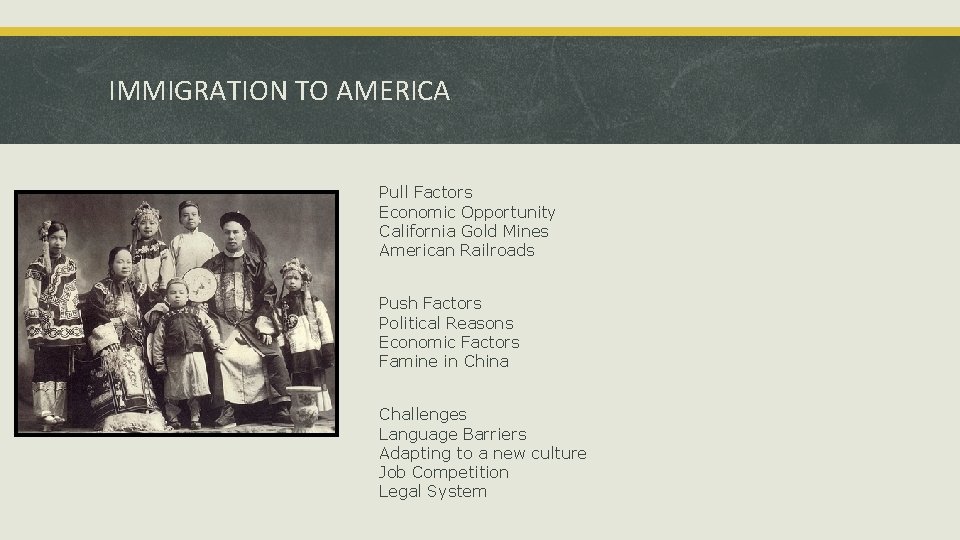 IMMIGRATION TO AMERICA

Pull Factors
Economic Opportunity
California Gold Mines
American Railroads

Push Factors
Political Reasons
Economic Factors
Famine in China

Challenges
Language Barriers
Adapting to a new culture
Job Competition
Legal System